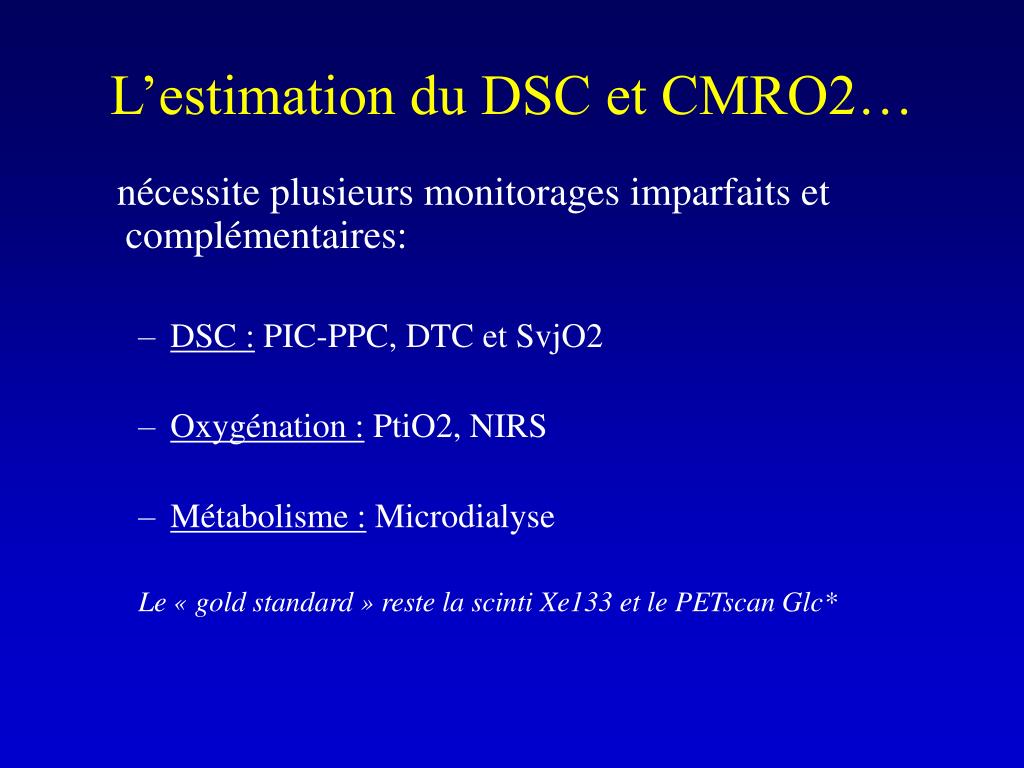 L’estimation du DSC et CMRO2…

nécessite plusieurs monitorages imparfaits et complémentaires:

– DSC : PIC-PPC, DTC et SvjO2

– Oxygénation : PtiO2, NIRS

– Métabolisme : Microdialyse

Le « gold standard » reste la scinti Xe133 et le PETscan Glc*